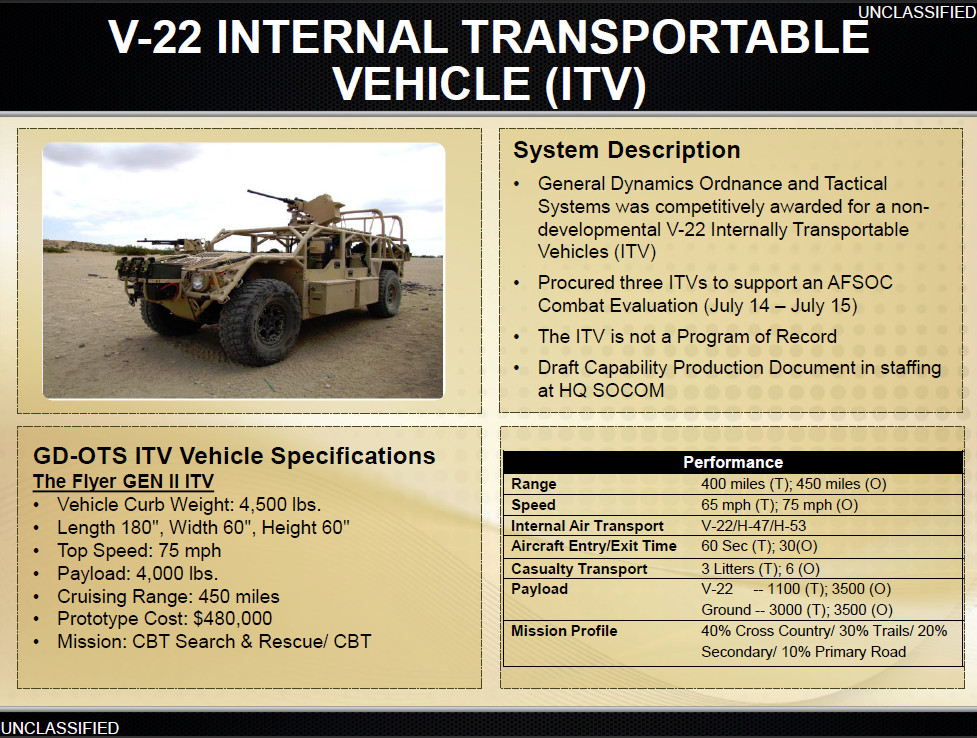 UNCLASSIFIED

V-22 INTERNAL TRANSPORTABLE VEHICLE (ITV)

System Description

• General Dynamics Ordnance and Tactical Systems was competitively awarded for a non-developmental V-22 Internally Transportable Vehicles (ITV)
• Procured three ITVs to support an AFSOC Combat Evaluation (July 14 – July 15)
• The ITV is not a Program of Record
• Draft Capability Production Document in staffing at HQ SOCOM

GD-OTS ITV Vehicle Specifications
The Flyer GEN II ITV
• Vehicle Curb Weight: 4,500 lbs.
• Length 180", Width 60", Height 60"
• Top Speed: 75 mph
• Payload: 4,000 lbs.
• Cruising Range: 450 miles
• Prototype Cost: $480,000
• Mission: CBT Search & Rescue/ CBT

| Performance | |
|---|---|
| Range | 400 miles (T); 450 miles (O) |
| Speed | 65 mph (T); 75 mph (O) |
| Internal Air Transport | V-22/H-47/H-53 |
| Aircraft Entry/Exit Time | 60 Sec (T); 30(O) |
| Casualty Transport | 3 Litters (T); 6 (O) |
| Payload | V-22 -- 1100 (T); 3500 (O) Ground -- 3000 (T); 3500 (O) |
| Mission Profile | 40% Cross Country/ 30% Trails/ 20% Secondary/ 10% Primary Road |

UNCLASSIFIED